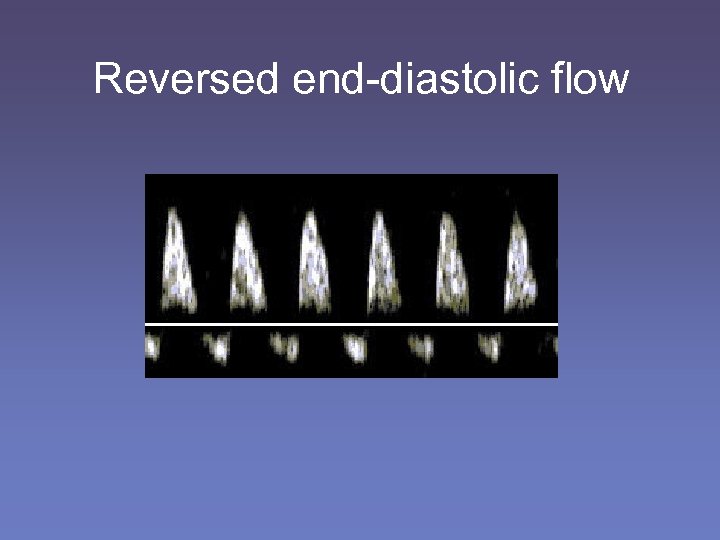 Reversed end-diastolic flow